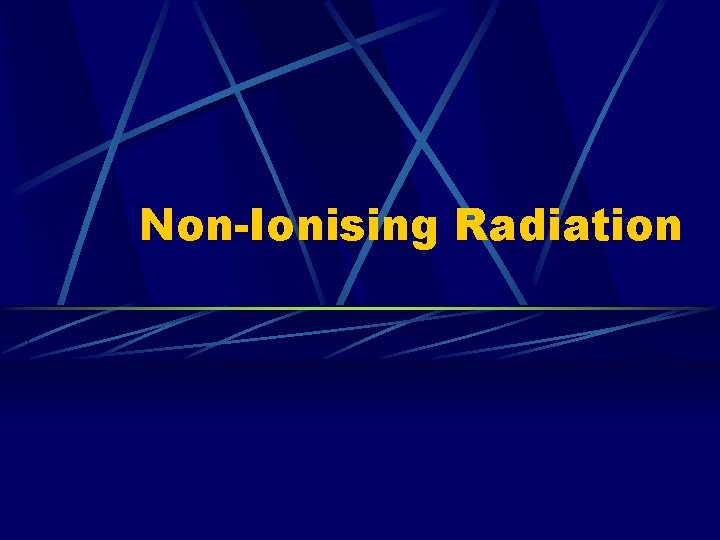 Non-Ionising Radiation